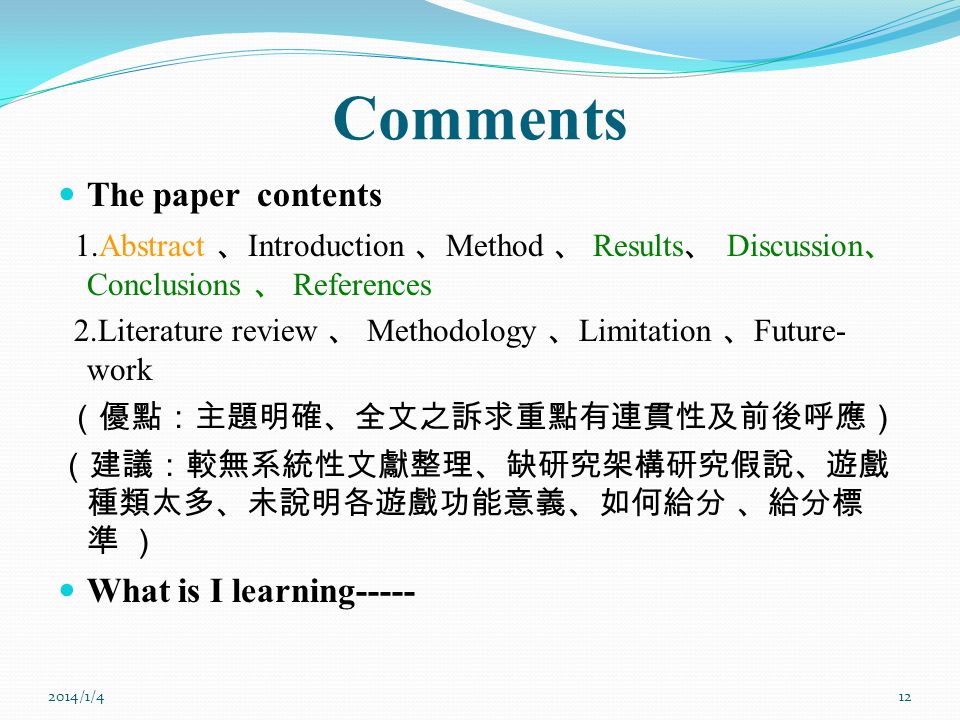 Comments

The paper contents

1.Abstract 、Introduction 、Method 、 Results、 Discussion、Conclusions 、 References

2.Literature review 、 Methodology 、Limitation 、Future-work

（優點：主題明確、全文之訴求重點有連貫性及前後呼應）

（建議：較無系統性文獻整理、缺研究架構研究假說、遊戲種類太多、未說明各遊戲功能意義、如何給分 、給分標準 ）

What is I learning-----

2014/1/4

12